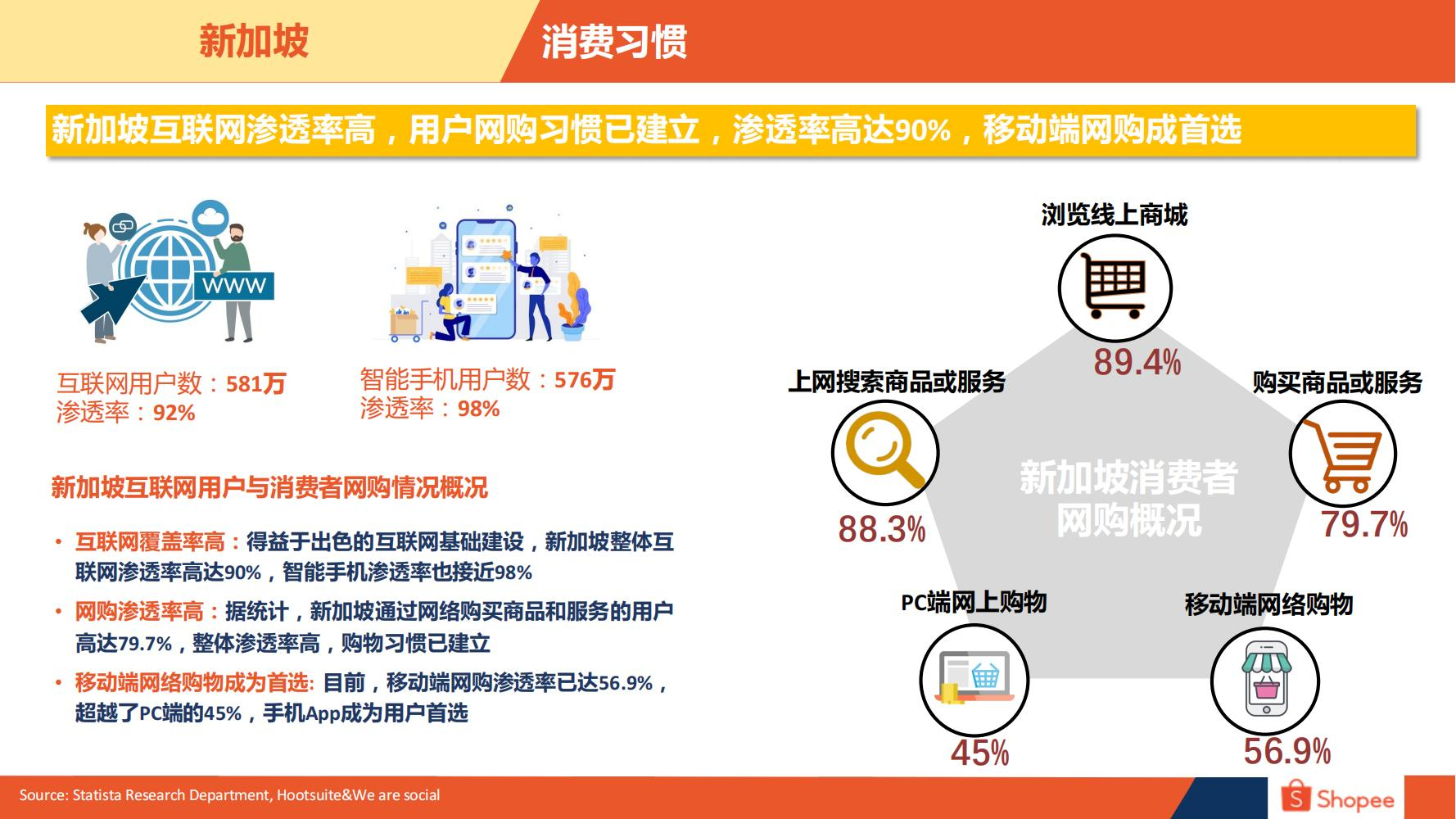 新加坡

消费习惯

新加坡互联网渗透率高，用户网购习惯已建立，渗透率高达90%，移动端网购成首选

WWW

互联网用户数：581万
渗透率：92%

智能手机用户数：576万
渗透率：98%

新加坡互联网用户与消费者网购情况概况

• 互联网覆盖率高：得益于出色的互联网基础建设，新加坡整体互联网渗透率高达90%，智能手机渗透率也接近98%

• 网购渗透率高：据统计，新加坡通过网络购买商品和服务的用户高达79.7%，整体渗透率高，购物习惯已建立

• 移动端网络购物成为首选: 目前，移动端网购渗透率已达56.9%，超越了PC端的45%，手机App成为用户首选

浏览线上商城
89.4%

上网搜索商品或服务
88.3%

购买商品或服务
79.7%

新加坡消费者网购概况

PC端网上购物
45%

移动端网络购物
56.9%

Source: Statista Research Department, Hootsuite&We are social

Shopee